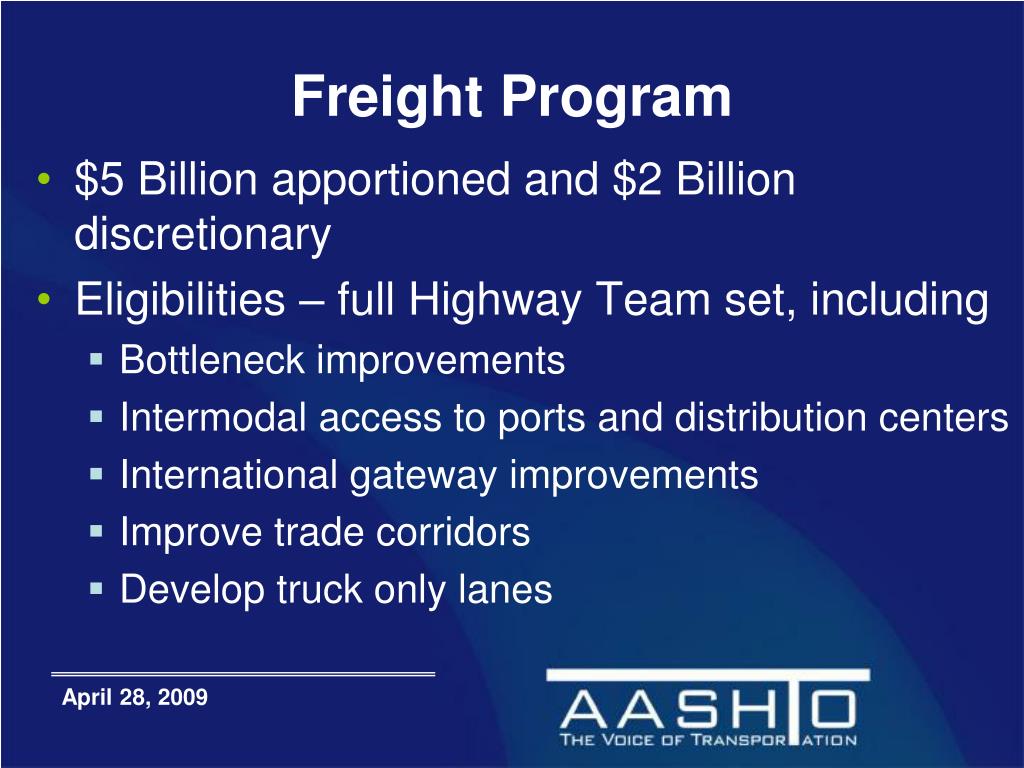 Freight Program

• \$5 Billion apportioned and \$2 Billion discretionary
• Eligibilities – full Highway Team set, including
  ▪ Bottleneck improvements
  ▪ Intermodal access to ports and distribution centers
  ▪ International gateway improvements
  ▪ Improve trade corridors
  ▪ Develop truck only lanes

April 28, 2009

AASHTO
THE VOICE OF TRANSPORTATION